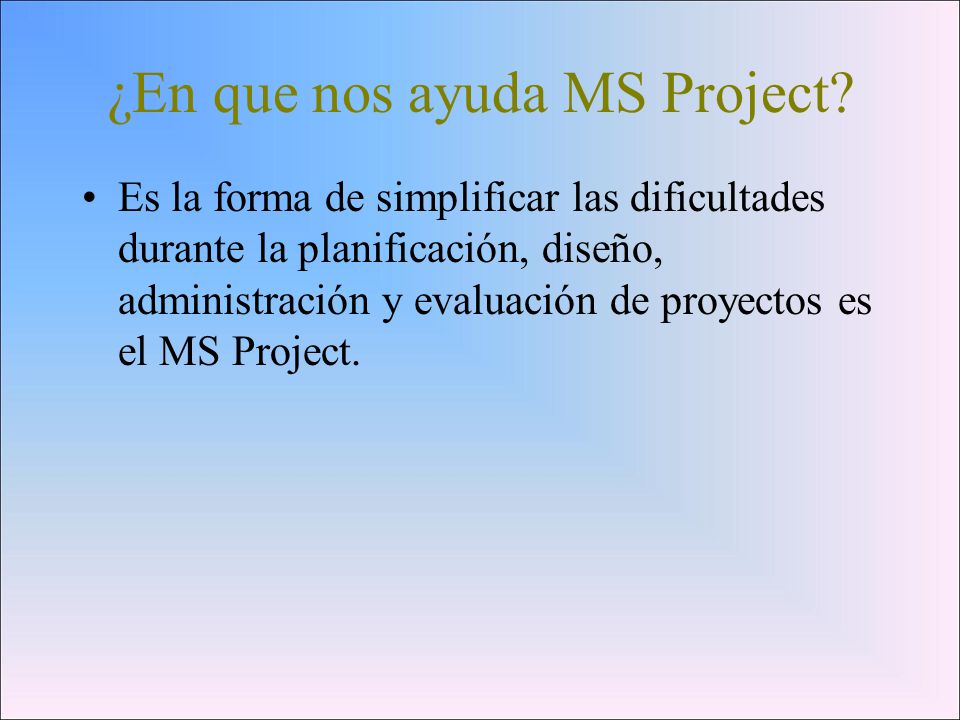 ¿En que nos ayuda MS Project?

• Es la forma de simplificar las dificultades durante la planificación, diseño, administración y evaluación de proyectos es el MS Project.